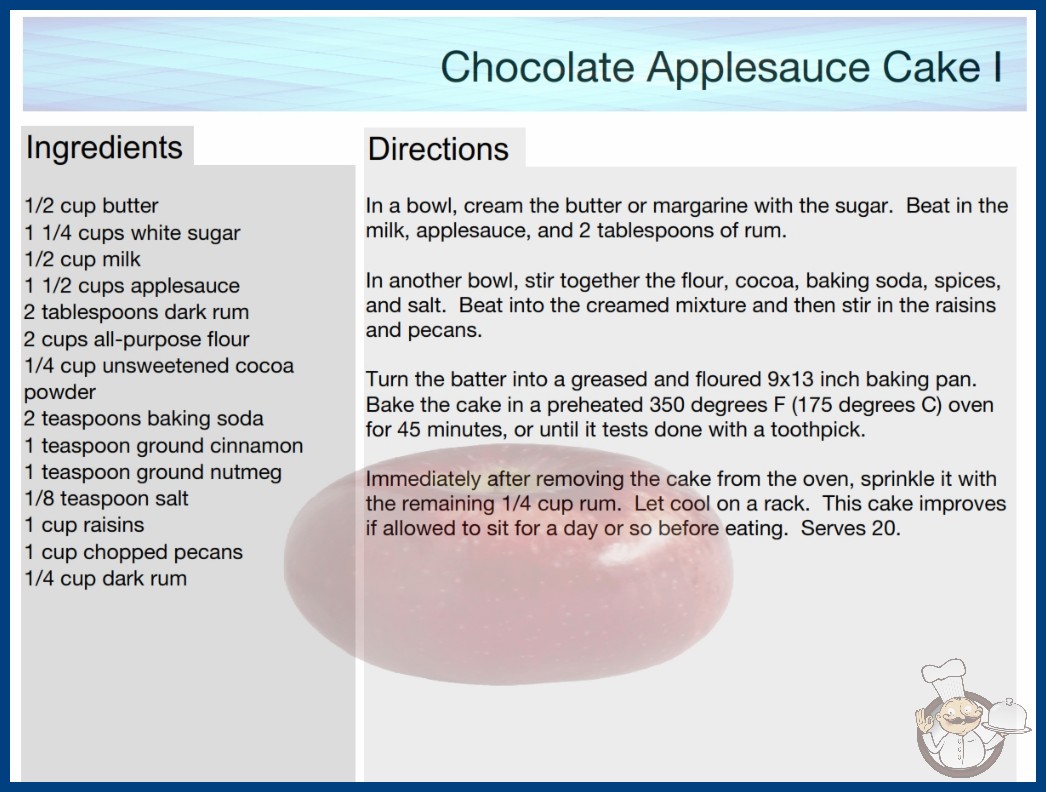 Chocolate Applesauce Cake I

Ingredients

1/2 cup butter
1 1/4 cups white sugar
1/2 cup milk
1 1/2 cups applesauce
2 tablespoons dark rum
2 cups all-purpose flour
1/4 cup unsweetened cocoa powder
2 teaspoons baking soda
1 teaspoon ground cinnamon
1 teaspoon ground nutmeg
1/8 teaspoon salt
1 cup raisins
1 cup chopped pecans
1/4 cup dark rum

Directions

In a bowl, cream the butter or margarine with the sugar. Beat in the milk, applesauce, and 2 tablespoons of rum.

In another bowl, stir together the flour, cocoa, baking soda, spices, and salt. Beat into the creamed mixture and then stir in the raisins and pecans.

Turn the batter into a greased and floured 9x13 inch baking pan. Bake the cake in a preheated 350 degrees F (175 degrees C) oven for 45 minutes, or until it tests done with a toothpick.

Immediately after removing the cake from the oven, sprinkle it with the remaining 1/4 cup rum. Let cool on a rack. This cake improves if allowed to sit for a day or so before eating. Serves 20.